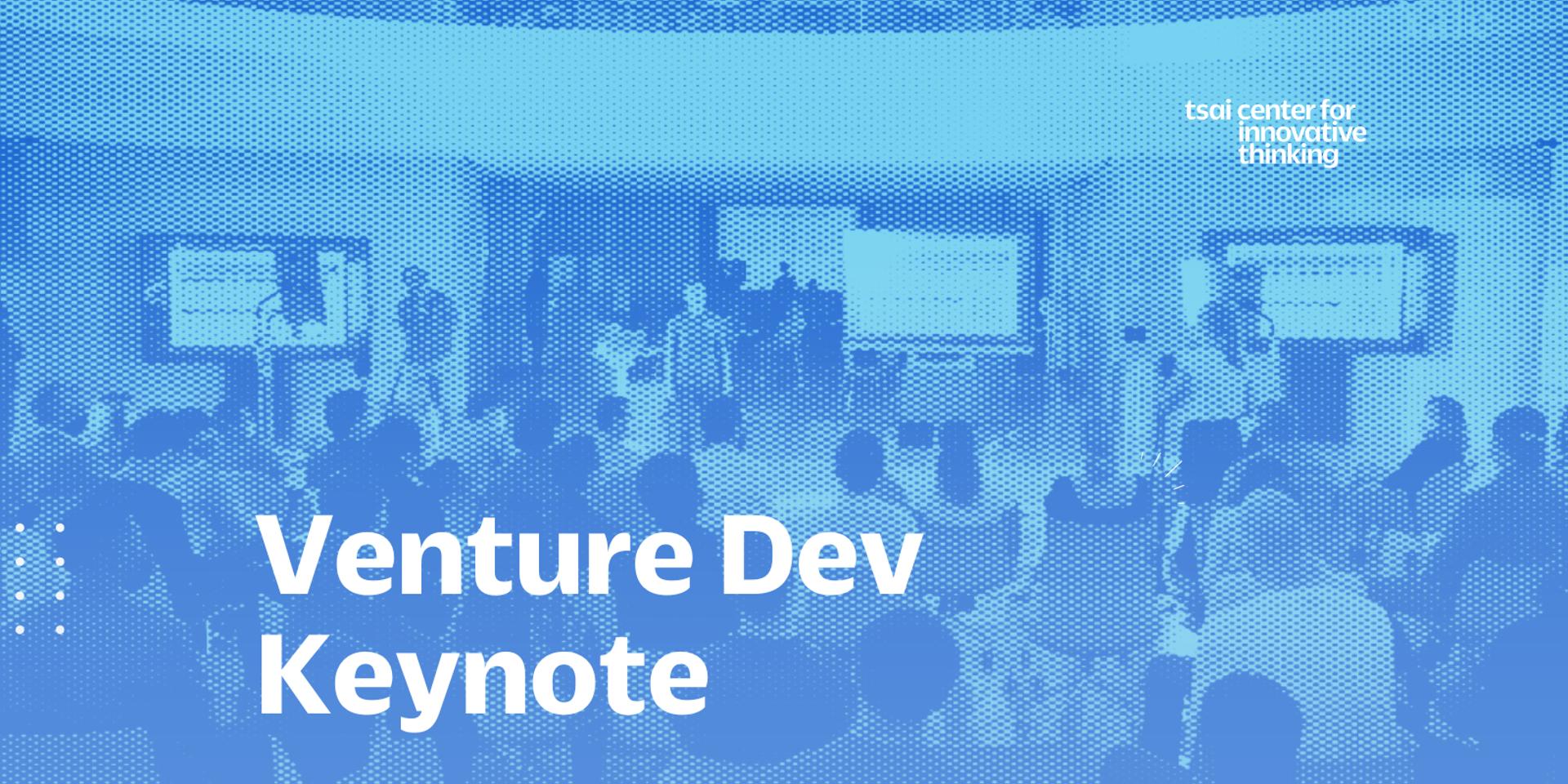 tsai center for innovative thinking

Venture Dev Keynote